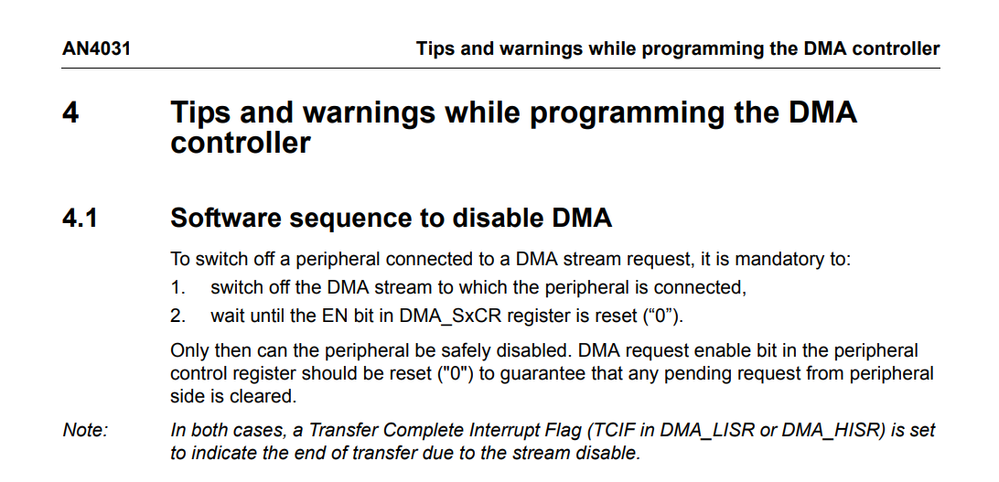 AN4031 Tips and warnings while programming the DMA controller

4 Tips and warnings while programming the DMA controller

4.1 Software sequence to disable DMA

To switch off a peripheral connected to a DMA stream request, it is mandatory to:
1. switch off the DMA stream to which the peripheral is connected,
2. wait until the EN bit in DMA_SxCR register is reset (“0”).

Only then can the peripheral be safely disabled. DMA request enable bit in the peripheral control register should be reset ("0") to guarantee that any pending request from peripheral side is cleared.

Note: In both cases, a Transfer Complete Interrupt Flag (TCIF in DMA_LISR or DMA_HISR) is set to indicate the end of transfer due to the stream disable.